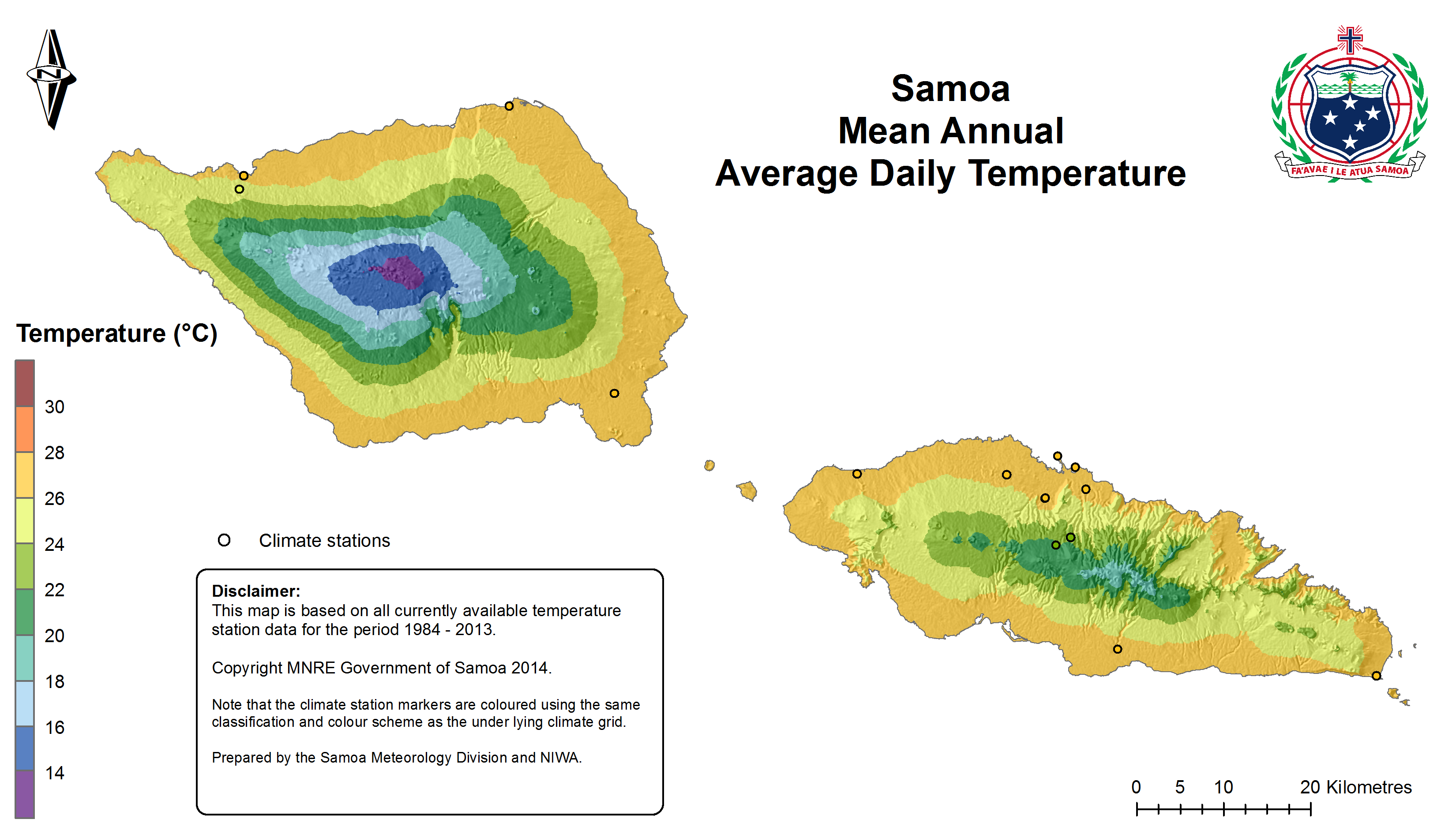 N

Samoa
Mean Annual
Average Daily Temperature

FA'AVAE I LE ATUA SAMOA

Temperature (°C)

30
28
26
24
22
20
18
16
14

Climate stations

Disclaimer:
This map is based on all currently available temperature station data for the period 1984 - 2013.

Copyright MNRE Government of Samoa 2014.

Note that the climate station markers are coloured using the same classification and colour scheme as the under lying climate grid.

Prepared by the Samoa Meteorology Division and NIWA.

0 5 10 20 Kilometres